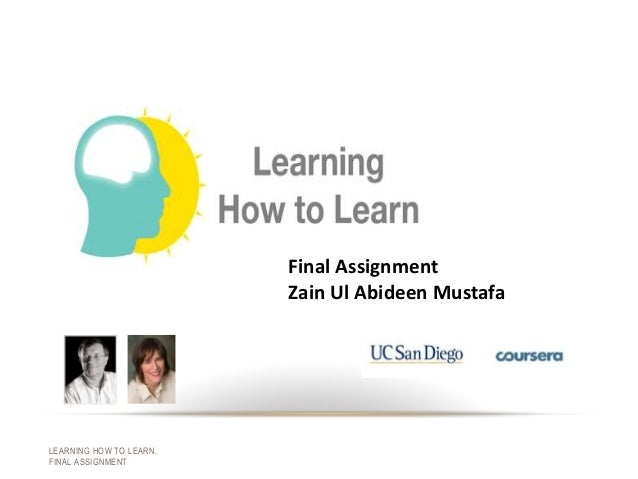 Learning
How to Learn

Final Assignment
Zain Ul Abideen Mustafa

UC San Diego

coursera

LEARNING HOW TO LEARN.
FINAL ASSIGNMENT